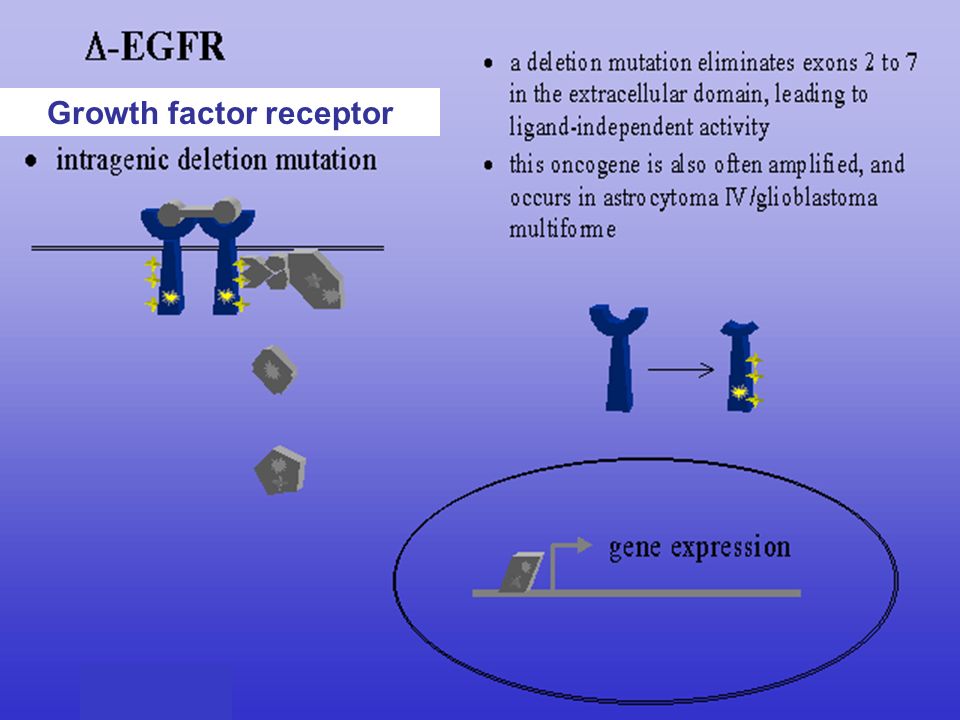 Δ-EGFR

Growth factor receptor

• intragenic deletion mutation

• a deletion mutation eliminates exons 2 to 7 in the extracellular domain, leading to ligand-independent activity

• this oncogene is also often amplified, and occurs in astrocytoma IV/glioblastoma multiforme

gene expression